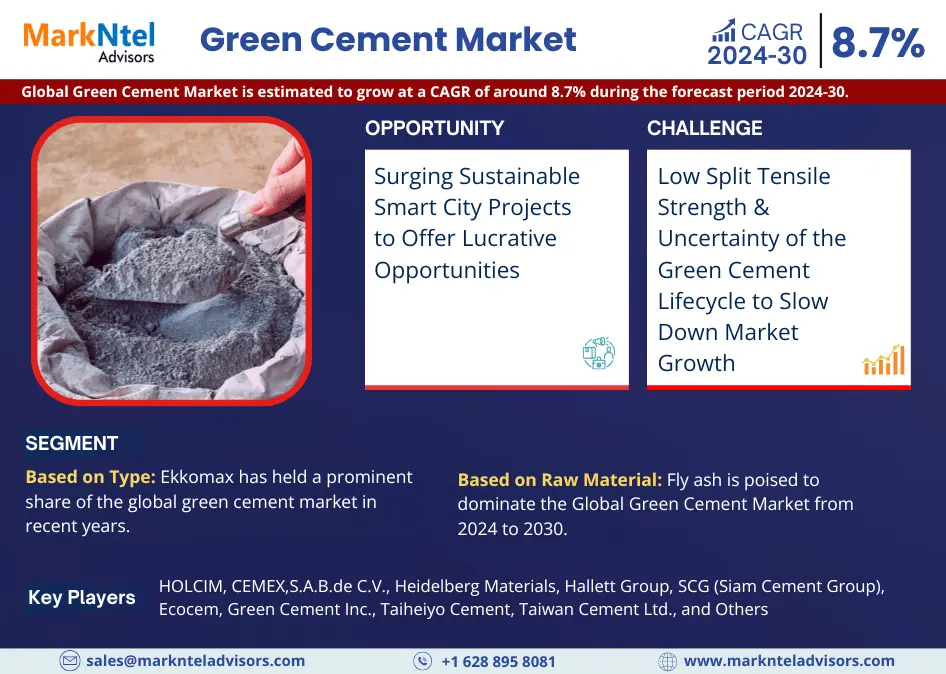 MarkNtel
Advisors

Green Cement Market

CAGR
2024-30

8.7%

Global Green Cement Market is estimated to grow at a CAGR of around 8.7% during the forecast period 2024-30.

OPPORTUNITY

Surging Sustainable Smart City Projects to Offer Lucrative Opportunities

CHALLENGE

Low Split Tensile Strength & Uncertainty of the Green Cement Lifecycle to Slow Down Market Growth

SEGMENT

Based on Type: Ekkomax has held a prominent share of the global green cement market in recent years.

Based on Raw Material: Fly ash is poised to dominate the Global Green Cement Market from 2024 to 2030.

Key Players

HOLCIM, CEMEX,S.A.B.de C.V., Heidelberg Materials, Hallett Group, SCG (Siam Cement Group), Ecocem, Green Cement Inc., Taiheiyo Cement, Taiwan Cement Ltd., and Others

sales@marknteladvisors.com

+1 628 895 8081

www.marknteladvisors.com